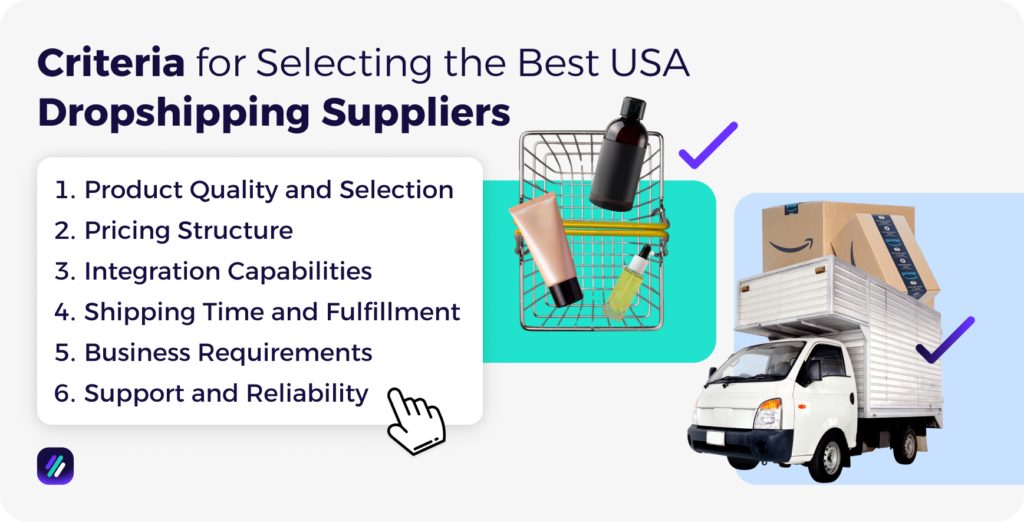 Criteria for Selecting the Best USA Dropshipping Suppliers

1. Product Quality and Selection
2. Pricing Structure
3. Integration Capabilities
4. Shipping Time and Fulfillment
5. Business Requirements
6. Support and Reliability